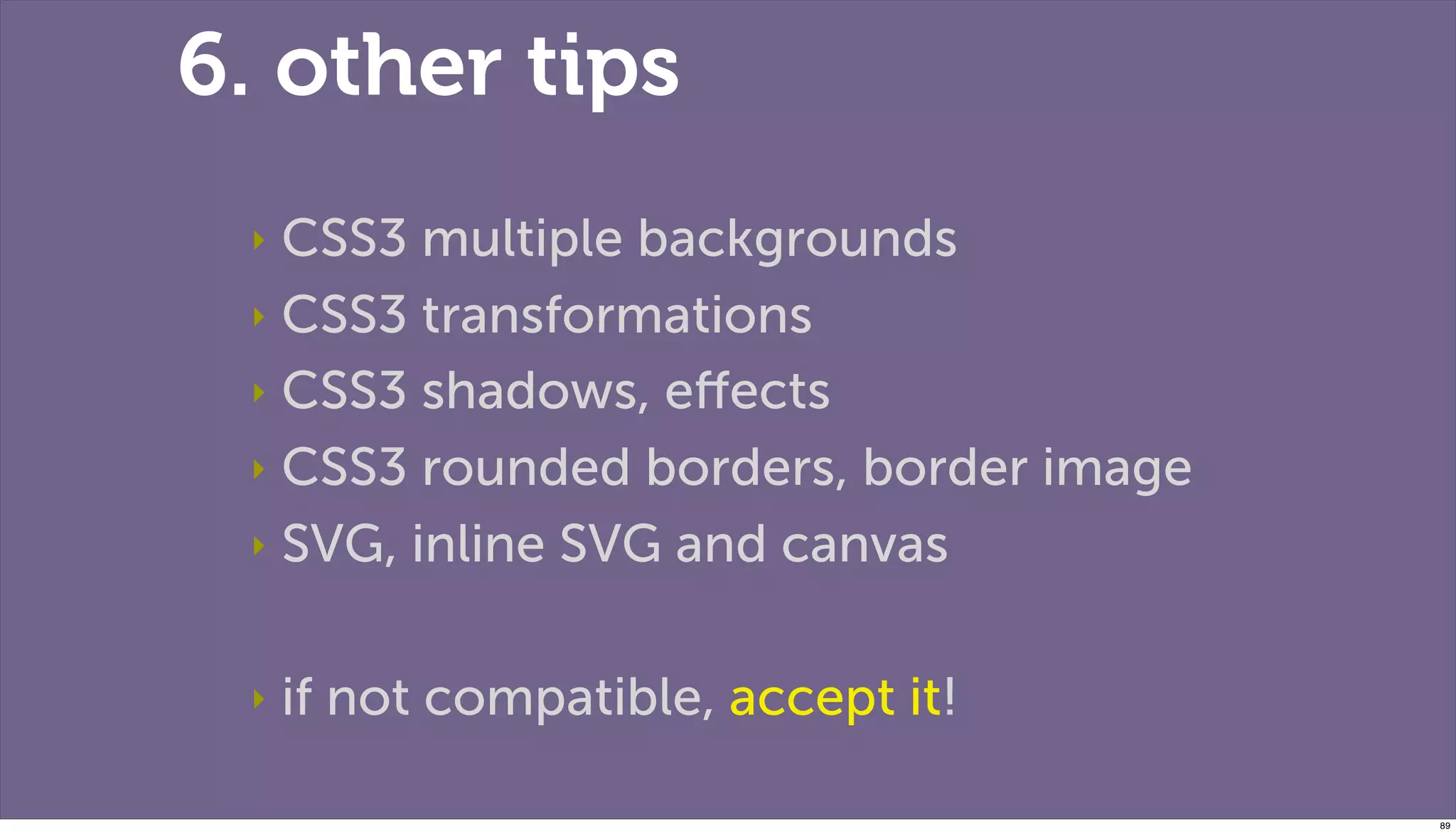 6. other tips

CSS3 multiple backgrounds
CSS3 transformations
CSS3 shadows, effects
CSS3 rounded borders, border image
SVG, inline SVG and canvas

if not compatible, accept it!

89